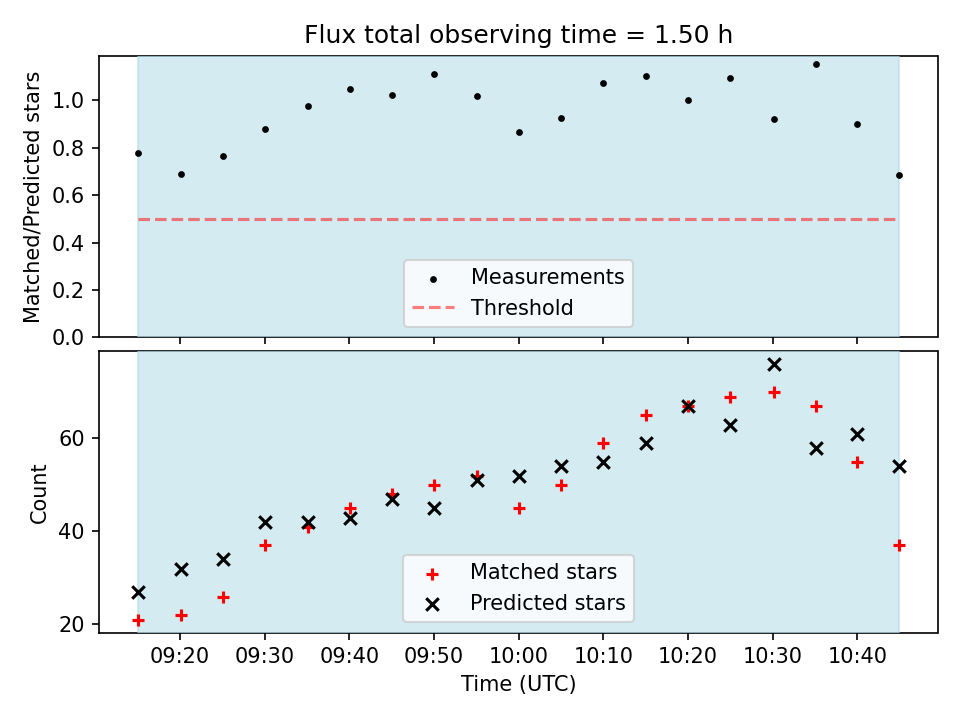 Flux total observing time = 1.50 h

Matched/Predicted stars

1.0
0.8
0.6
0.4
0.2
0.0

Measurements
Threshold

Count

60
40
20

Matched stars
Predicted stars

09:20 09:30 09:40 09:50 10:00 10:10 10:20 10:30 10:40

Time (UTC)